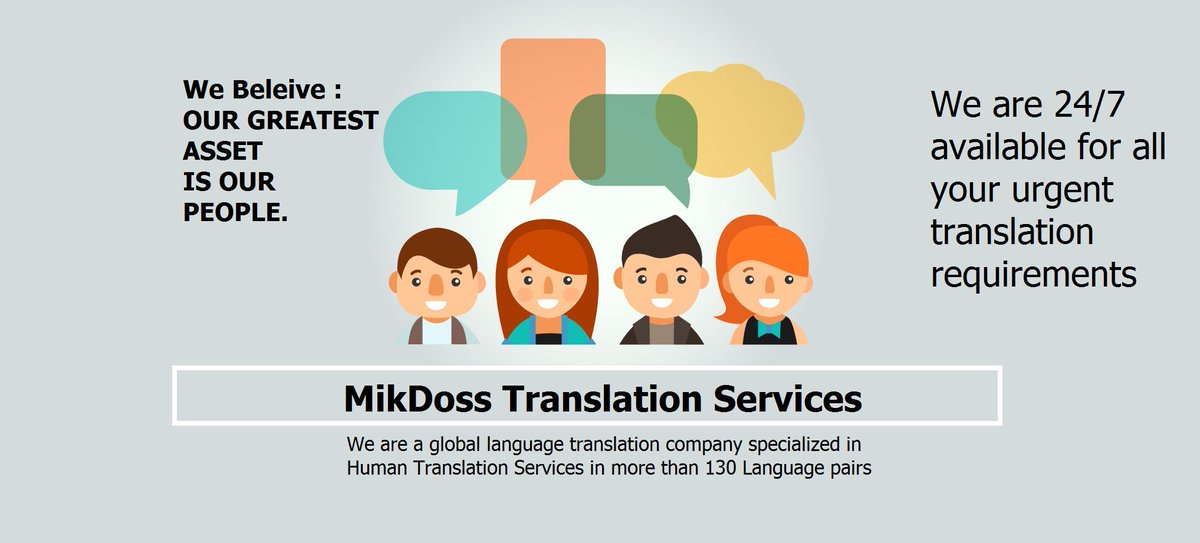 We Beleive :
OUR GREATEST ASSET IS OUR PEOPLE.

We are 24/7 available for all your urgent translation requirements

MikDoss Translation Services

We are a global language translation company specialized in Human Translation Services in more than 130 Language pairs